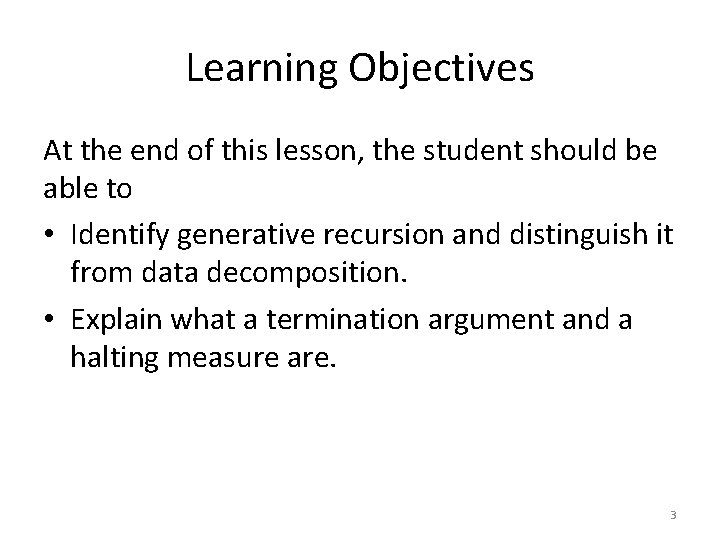 Learning Objectives

At the end of this lesson, the student should be able to

• Identify generative recursion and distinguish it from data decomposition.

• Explain what a termination argument and a halting measure are.

3